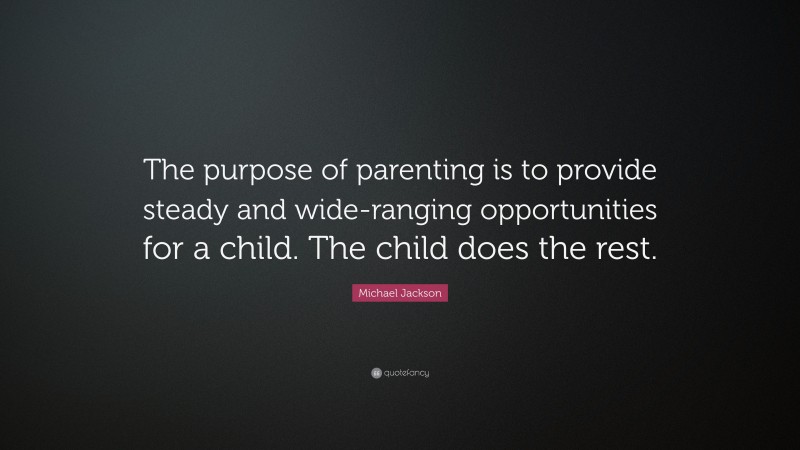 The purpose of parenting is to provide steady and wide-ranging opportunities for a child. The child does the rest.

Michael Jackson

quotefancy